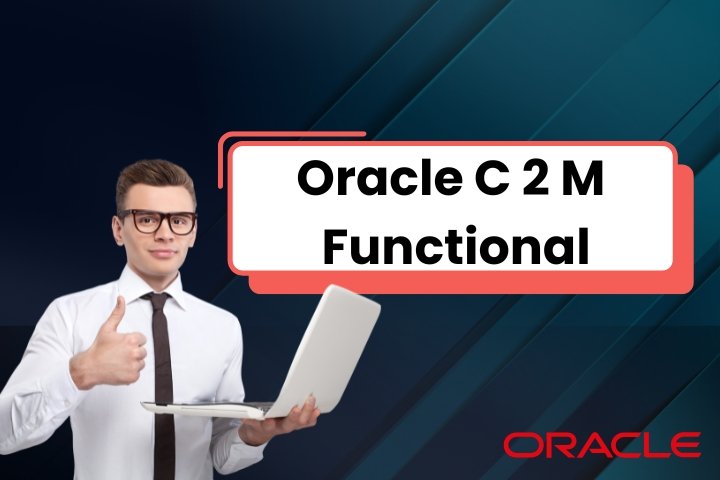 Oracle C 2 M Functional

ORACLE